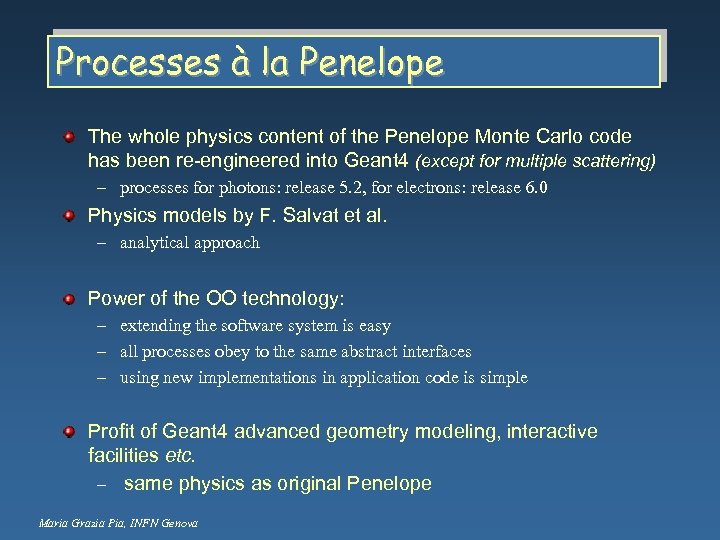 Processes à la Penelope

The whole physics content of the Penelope Monte Carlo code has been re-engineered into Geant4 (except for multiple scattering)

– processes for photons: release 5.2, for electrons: release 6.0

Physics models by F. Salvat et al.

– analytical approach

Power of the OO technology:

– extending the software system is easy
– all processes obey to the same abstract interfaces
– using new implementations in application code is simple

Profit of Geant4 advanced geometry modeling, interactive facilities etc.

– same physics as original Penelope

Maria Grazia Pia, INFN Genova